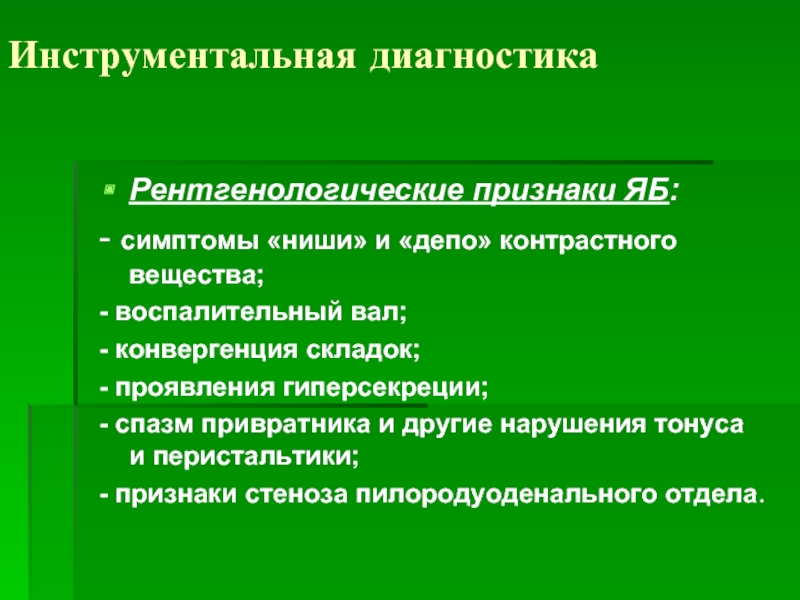 Инструментальная диагностика

Рентгенологические признаки ЯБ:

- симптомы «ниши» и «депо» контрастного вещества;

- воспалительный вал;

- конвергенция складок;

- проявления гиперсекреции;

- спазм привратника и другие нарушения тонуса и перистальтики;

- признаки стеноза пилородуоденального отдела.